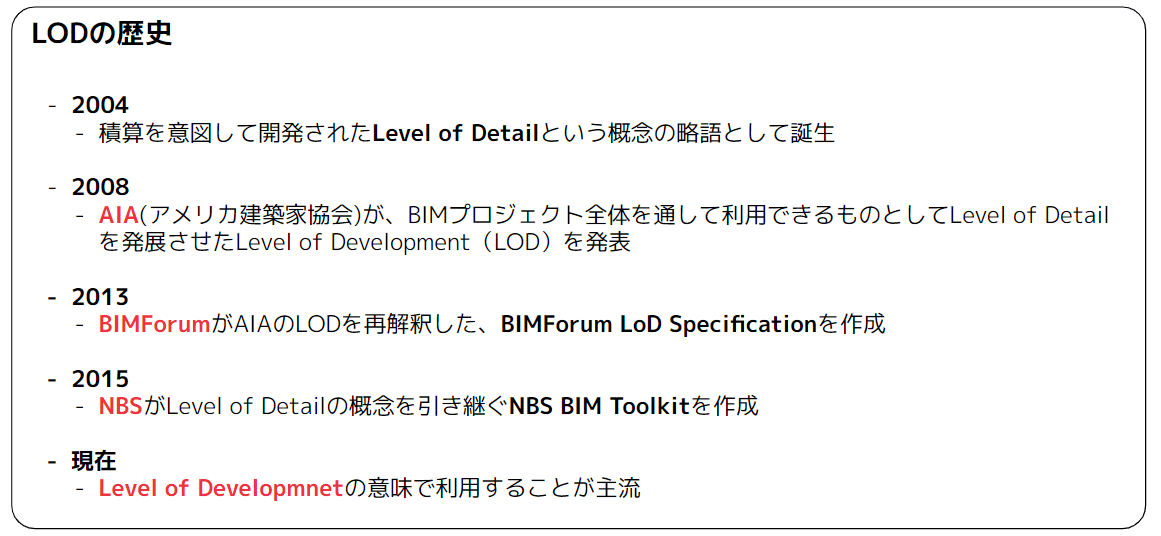 LODの歴史

- 2004
  - 積算を意図して開発されたLevel of Detailという概念の略語として誕生

- 2008
  - AIA(アメリカ建築家協会)が、BIMプロジェクト全体を通して利用できるものとしてLevel of Detailを発展させたLevel of Development（LOD）を発表

- 2013
  - BIMForumがAIAのLODを再解釈した、BIMForum LoD Specificationを作成

- 2015
  - NBSがLevel of Detailの概念を引き継ぐNBS BIM Toolkitを作成

- 現在
  - Level of Developmnetの意味で利用することが主流